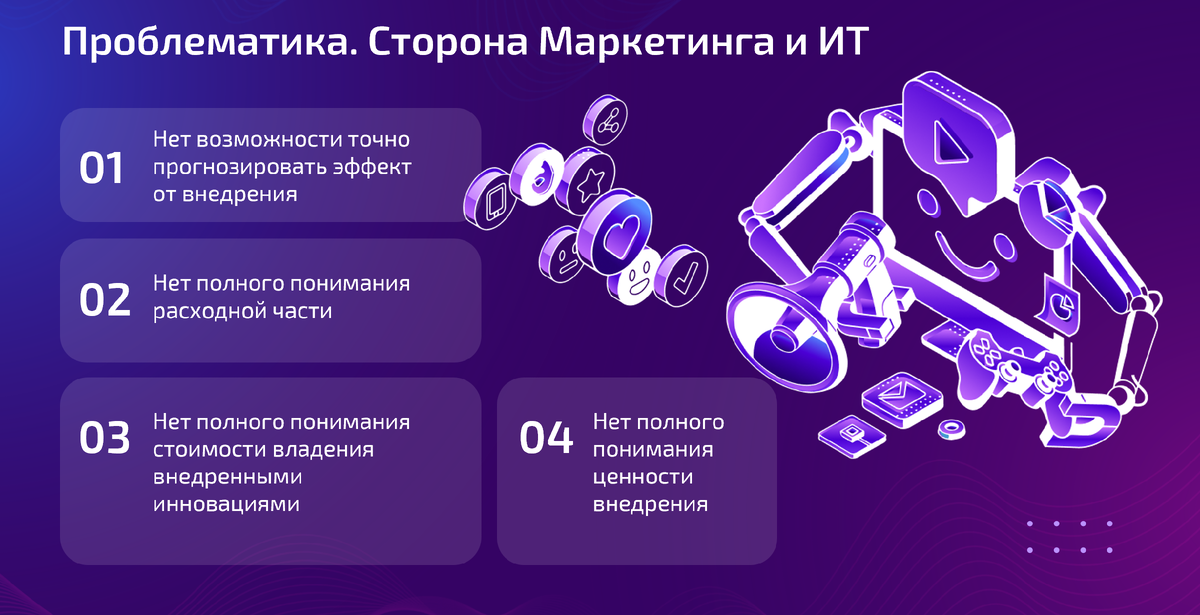 Проблематика. Сторона Маркетинга и ИТ

01
Нет возможности точно прогнозировать эффект от внедрения

02
Нет полного понимания расходной части

03
Нет полного понимания стоимости владения внедренными инновациями

04
Нет полного понимания ценности внедрения